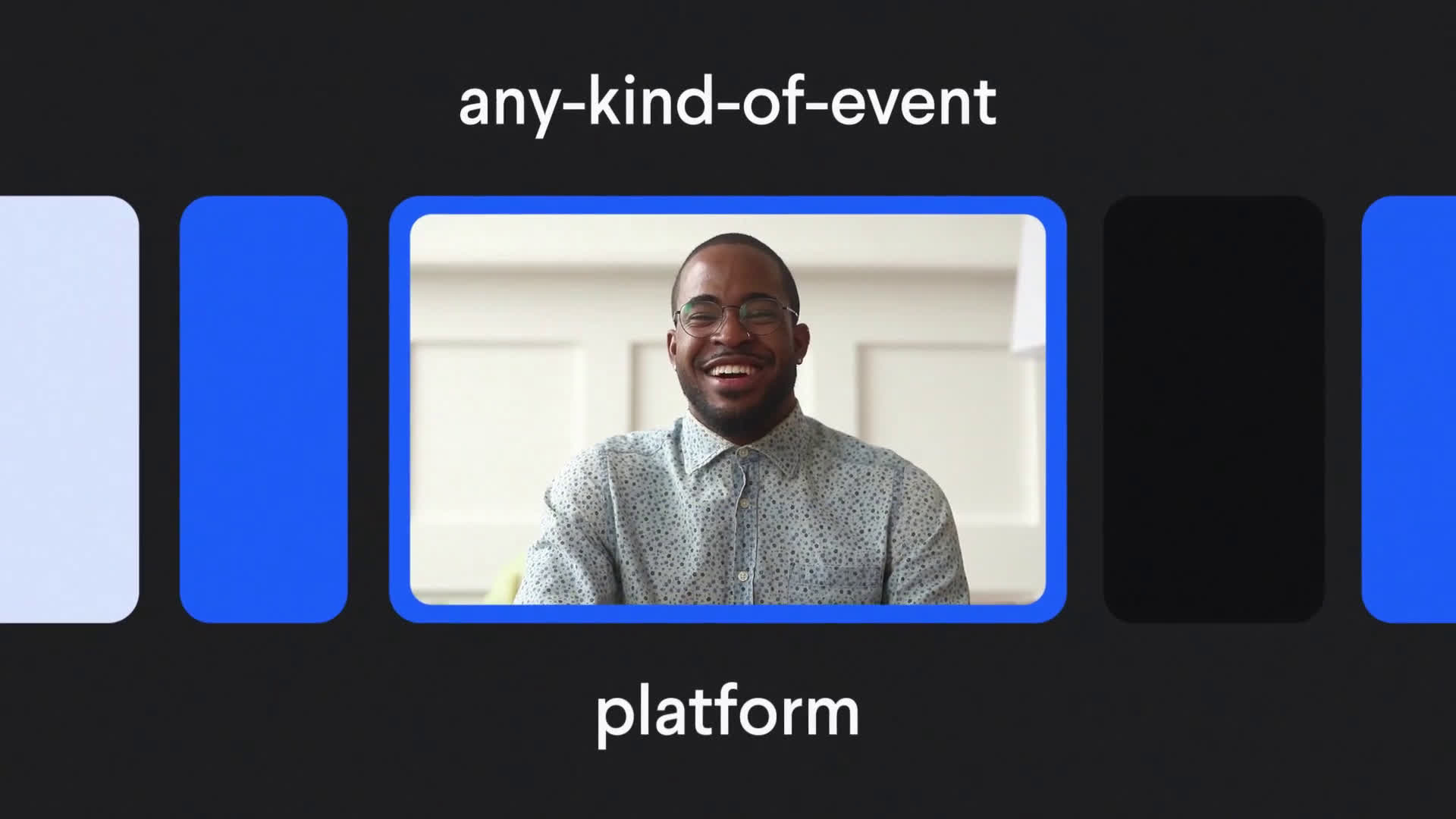 any-kind-of-event

platform